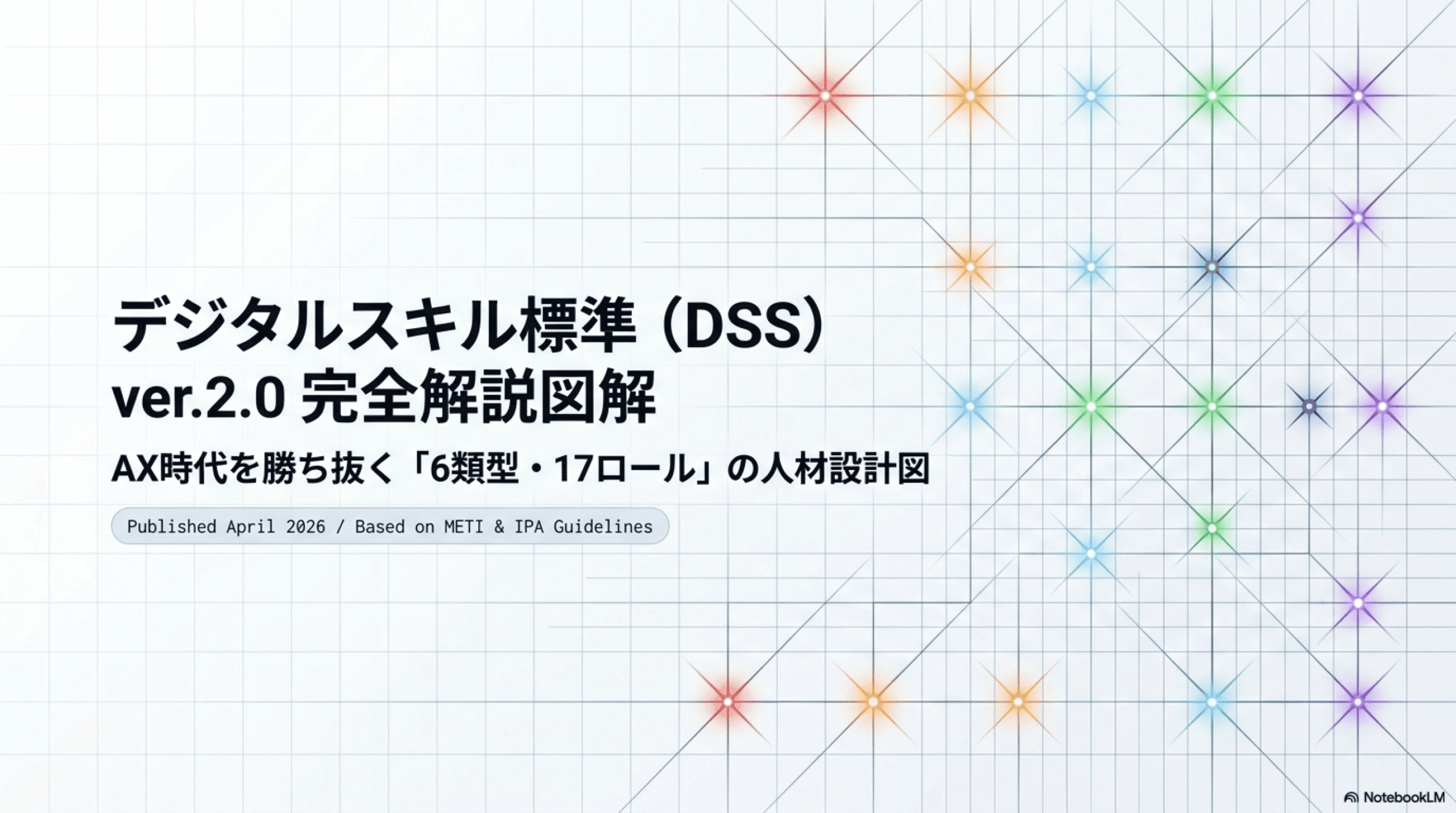 デジタルスキル標準（DSS）
ver.2.0 完全解説図解

AX時代を勝ち抜く「6類型・17ロール」の人材設計図

Published April 2026 / Based on METI & IPA Guidelines

NotebookLM